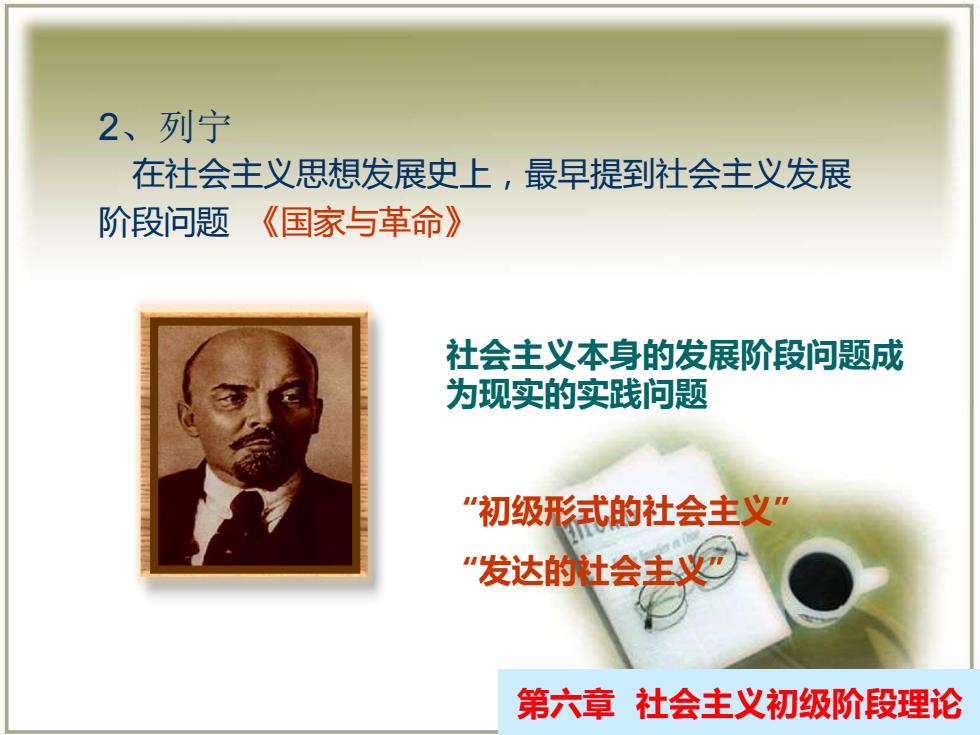 2、列宁

在社会主义思想发展史上，最早提到社会主义发展阶段问题 《国家与革命》

社会主义本身的发展阶段问题成为现实的实践问题

“初级形式的社会主义”

“发达的社会主义”

第六章 社会主义初级阶段理论